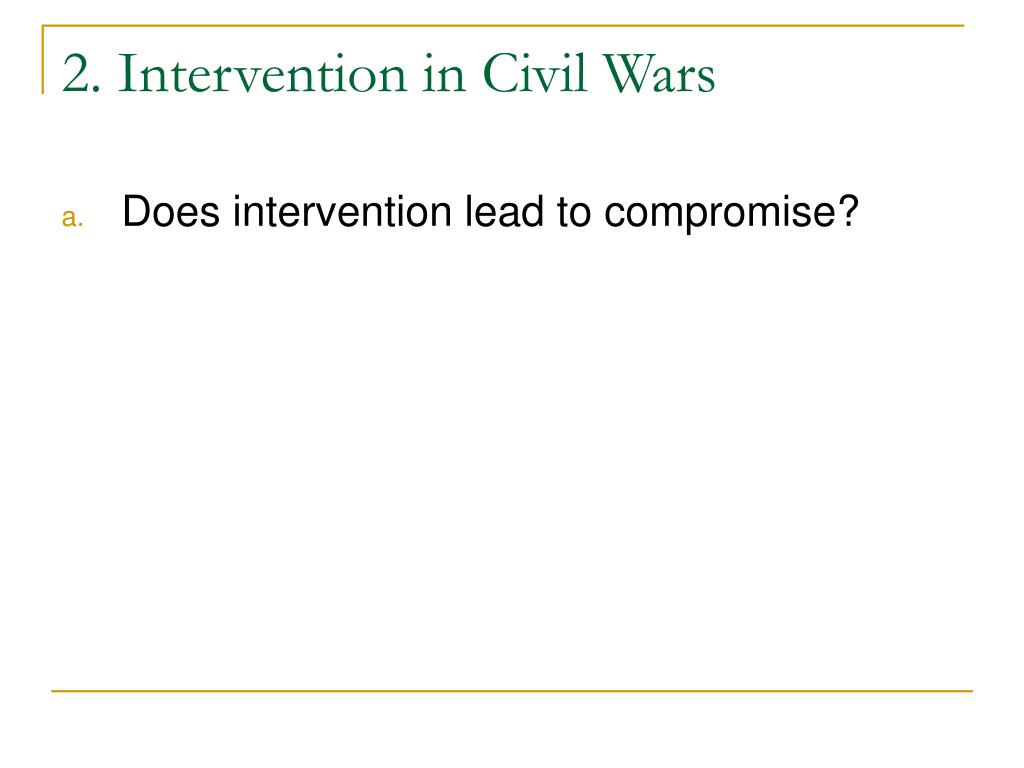 2. Intervention in Civil Wars

a. Does intervention lead to compromise?